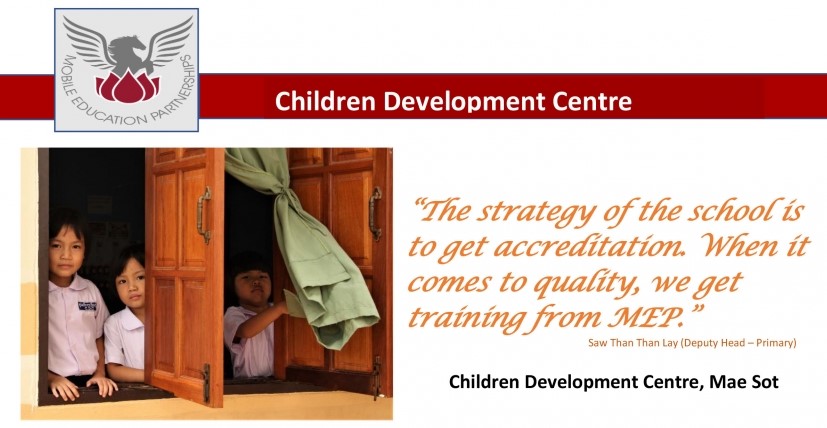 MOBILE EDUCATION PARTNERSHIPS

Children Development Centre

"The strategy of the school is to get accreditation. When it comes to quality, we get training from MEP."

Saw Than Than Lay (Deputy Head – Primary)

Children Development Centre, Mae Sot